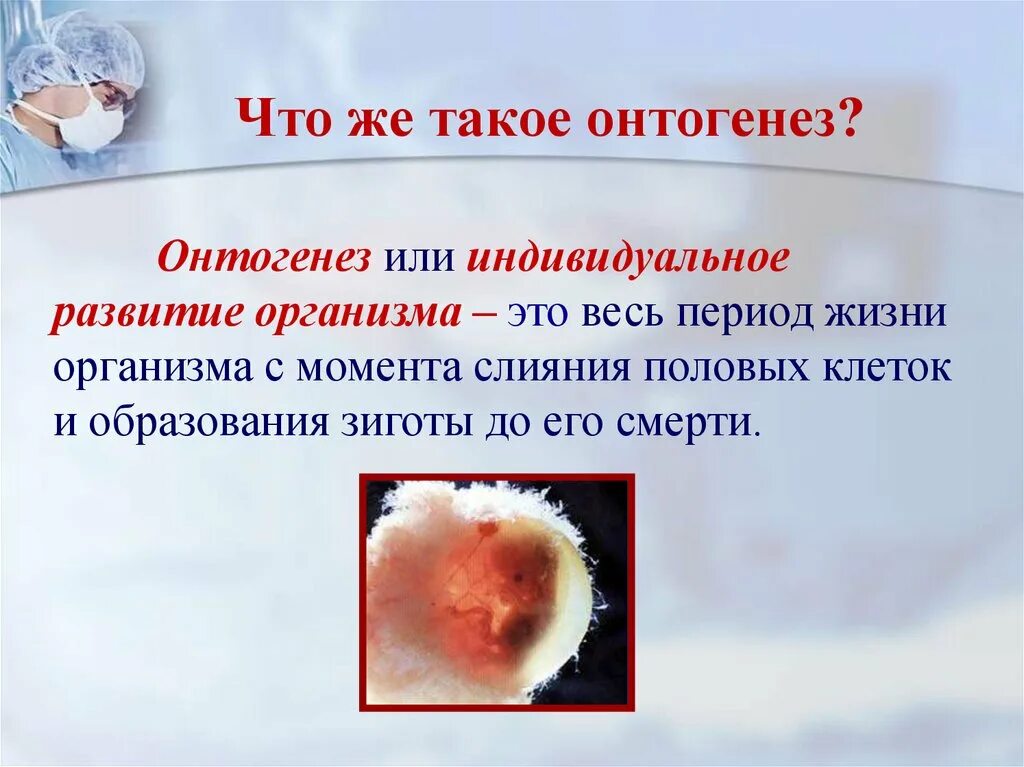 Что же такое онтогенез?

Онтогенез или индивидуальное развитие организма – это весь период жизни организма с момента слияния половых клеток и образования зиготы до его смерти.